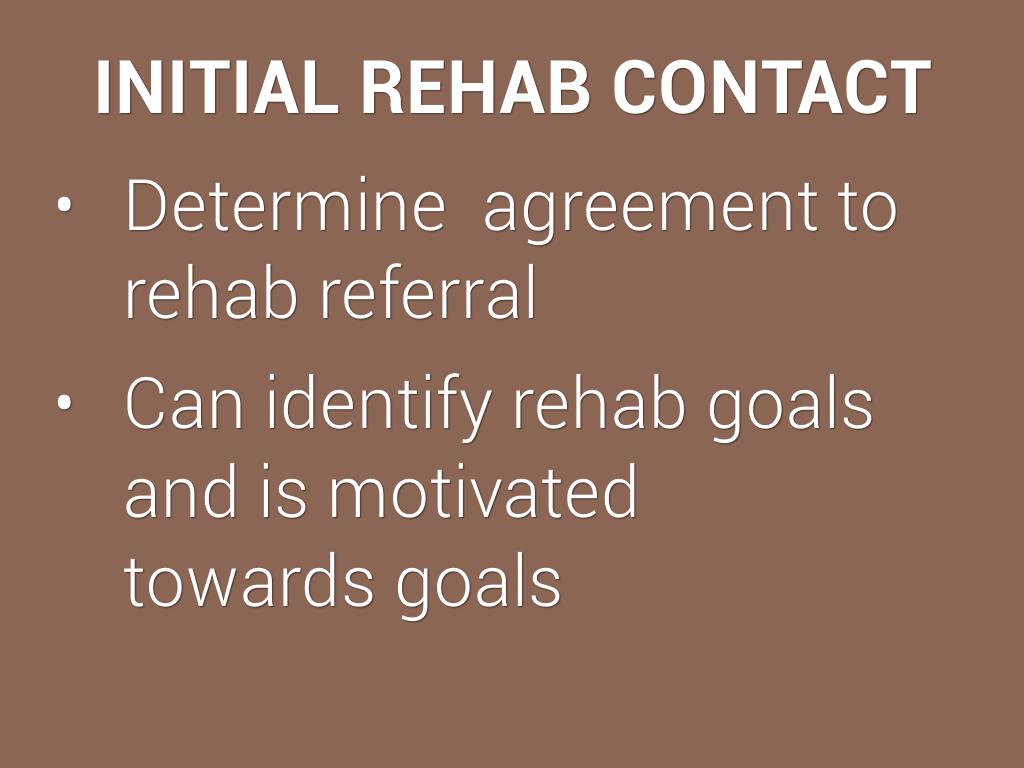 INITIAL REHAB CONTACT

• Determine  agreement to rehab referral
• Can identify rehab goals and is motivated towards goals